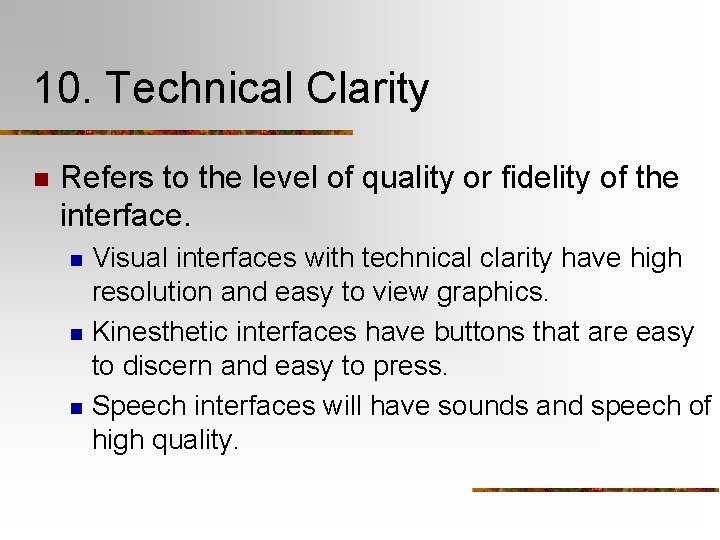 10. Technical Clarity

Refers to the level of quality or fidelity of the interface.

Visual interfaces with technical clarity have high resolution and easy to view graphics.

Kinesthetic interfaces have buttons that are easy to discern and easy to press.

Speech interfaces will have sounds and speech of high quality.